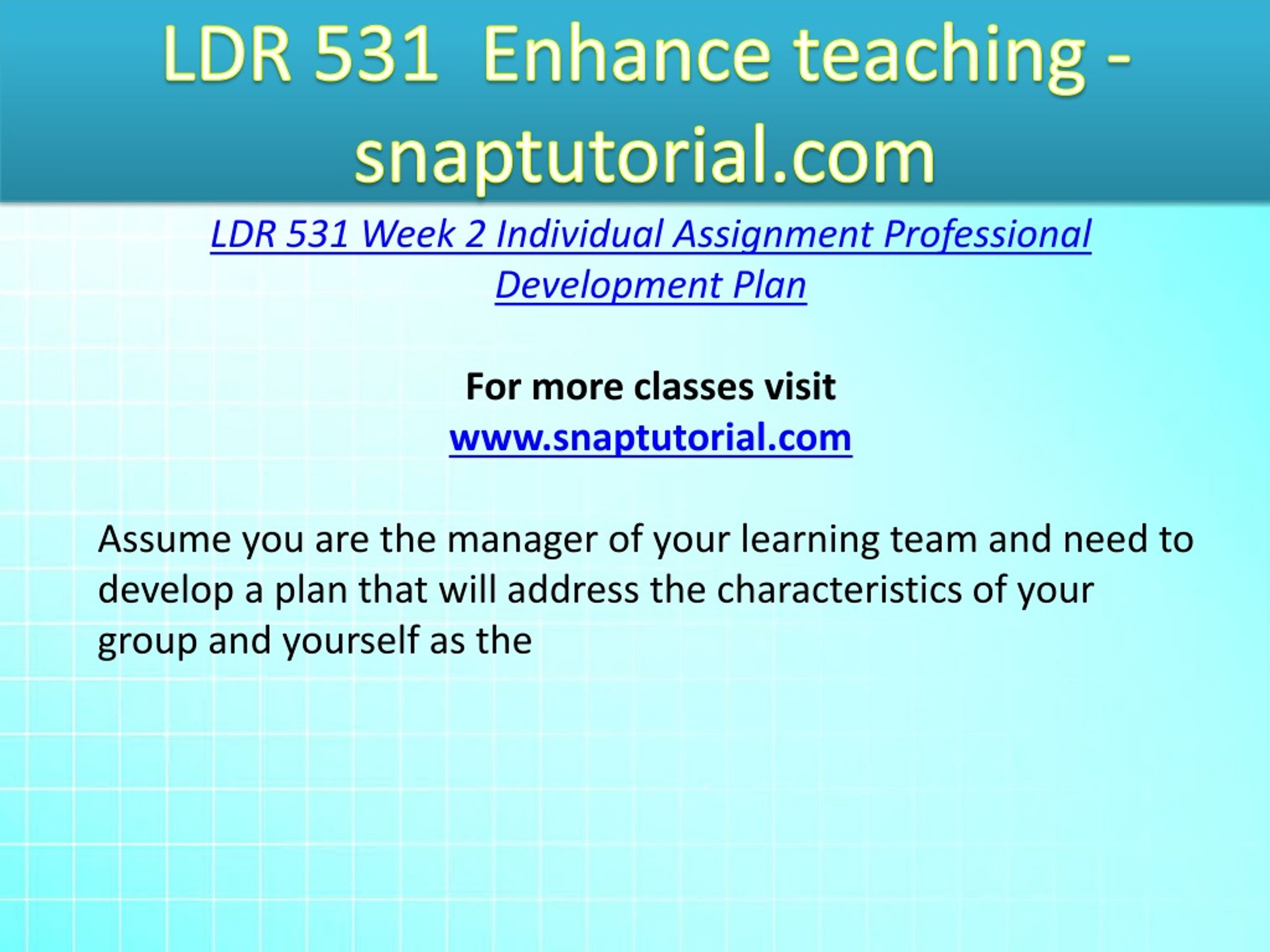 LDR 531 Enhance teaching - snaptutorial.com

LDR 531 Week 2 Individual Assignment Professional Development Plan

For more classes visit
www.snaptutorial.com

Assume you are the manager of your learning team and need to develop a plan that will address the characteristics of your group and yourself as the